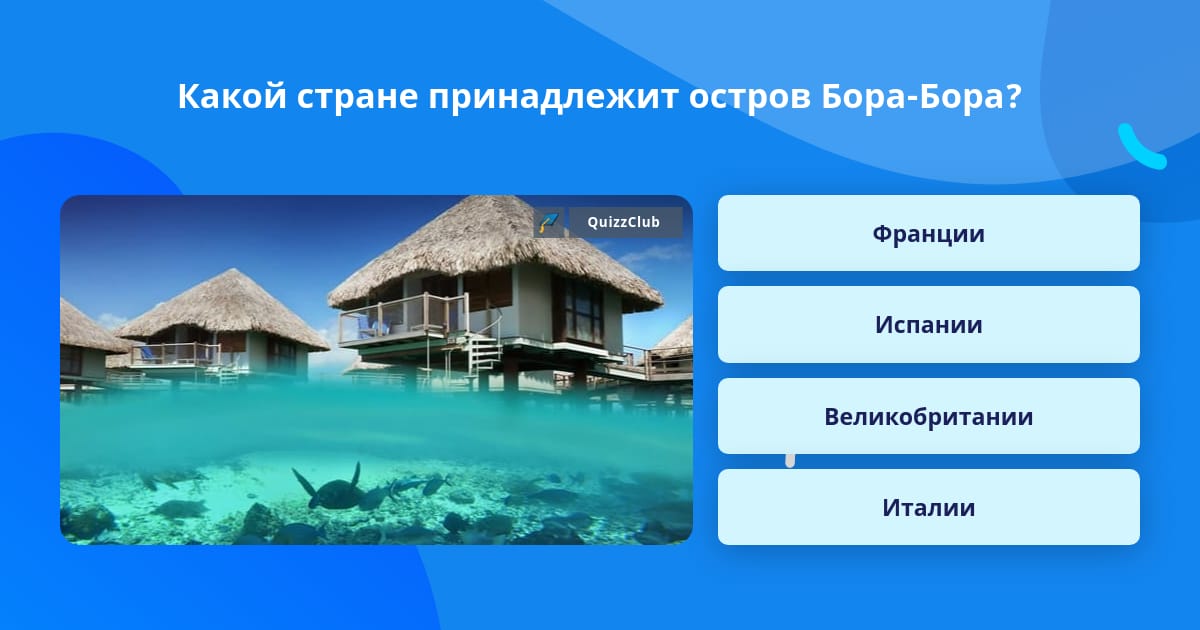 Какой стране принадлежит остров Бора-Бора?

QuizzClub

Франции

Испании

Великобритании

Италии